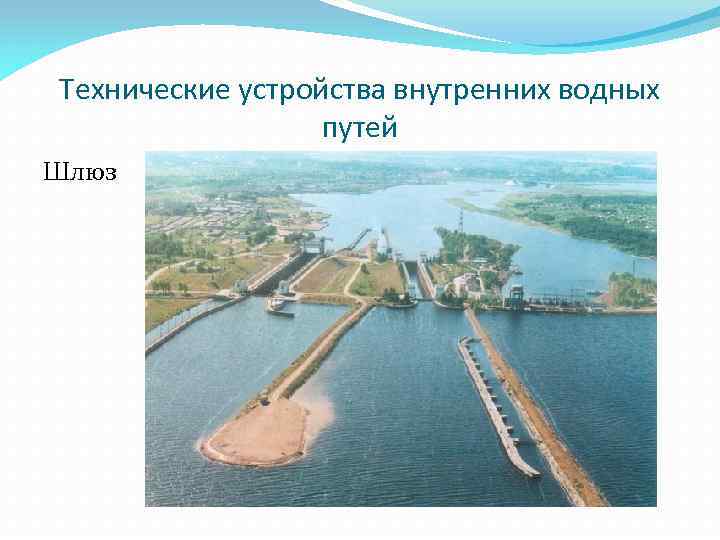 Технические устройства внутренних водных путей

Шлюз